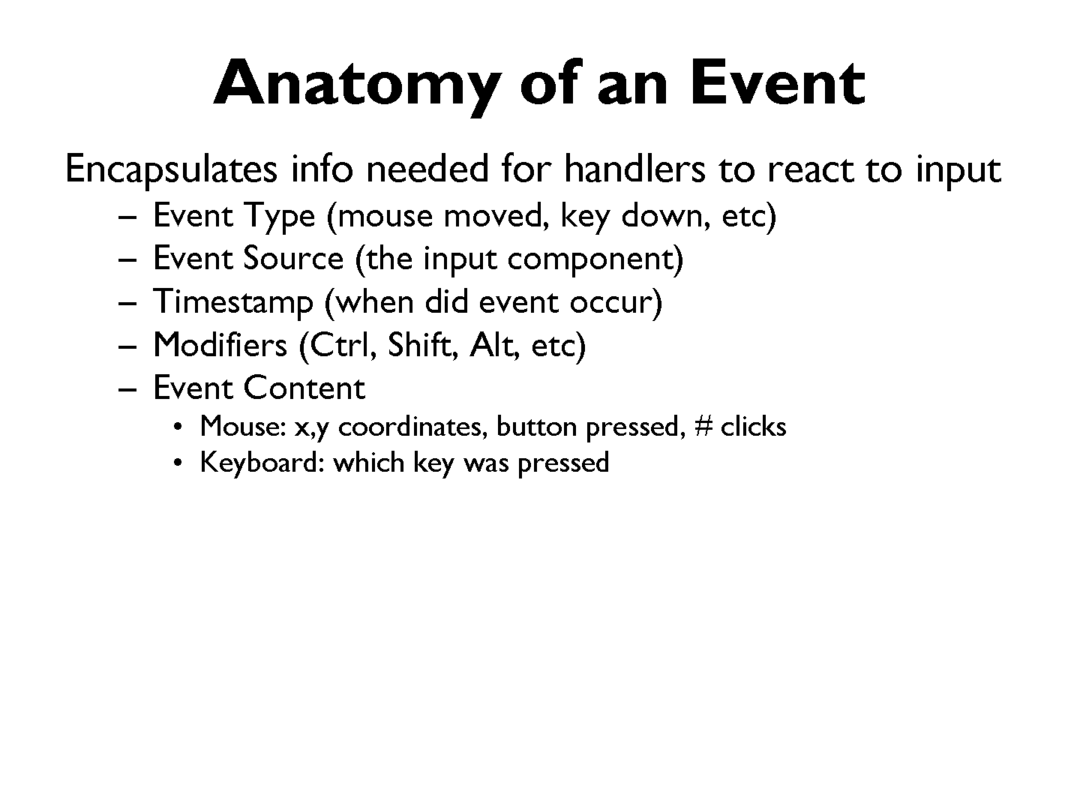 Anatomy of an Event

Encapsulates info needed for handlers to react to input

– Event Type (mouse moved, key down, etc)
– Event Source (the input component)
– Timestamp (when did event occur)
– Modifiers (Ctrl, Shift, Alt, etc)
– Event Content
  • Mouse: x,y coordinates, button pressed, # clicks
  • Keyboard: which key was pressed